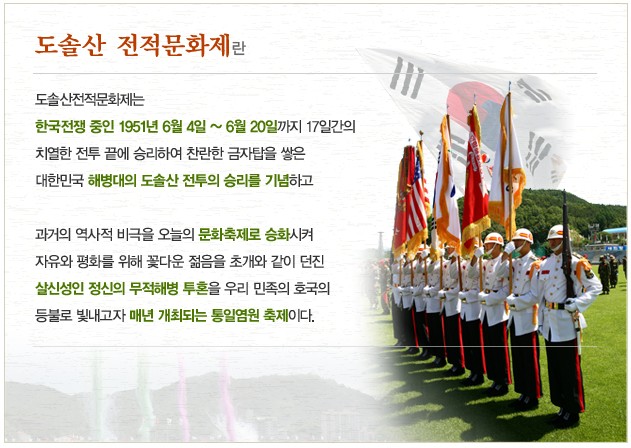 도솔산 전적문화제란

도솔산전적문화제는
한국전쟁 중인 1951년 6월 4일 ~ 6월 20일까지 17일간의 치열한 전투 끝에 승리하여 찬란한 금자탑을 쌓은 대한민국 해병대의 도솔산 전투의 승리를 기념하고

과거의 역사적 비극을 오늘의 문화축제로 승화시켜 자유와 평화를 위해 꽃다운 젊음을 초개와 같이 던진 살신성인 정신의 무적해병 투혼을 우리 민족의 호국의 등불로 빛내고자 매년 개최되는 통일염원 축제이다.